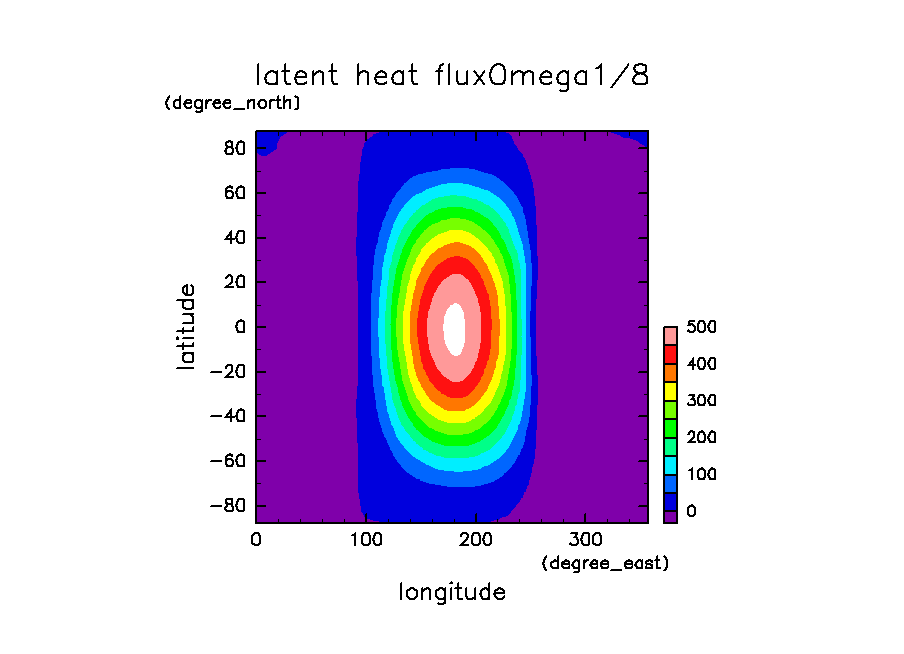 latent heat fluxOmega1/8

(degree_north)

80
60
40
20
0
−20
−40
−60
−80

latitude

0 100 200 300

(degree_east)

longitude

500
400
300
200
100
0